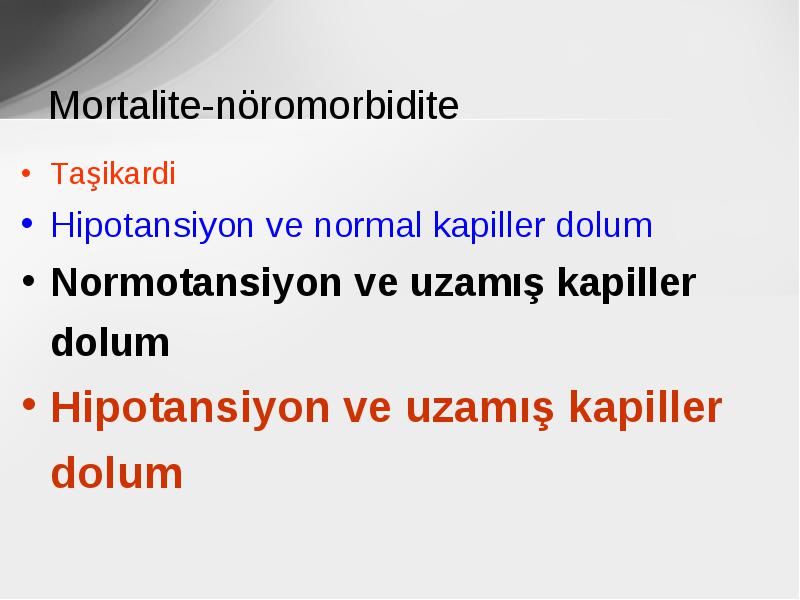 Mortalite-nöromorbidite

• Taşikardi
• Hipotansiyon ve normal kapiller dolum
• Normotansiyon ve uzamış kapiller dolum
• Hipotansiyon ve uzamış kapiller dolum